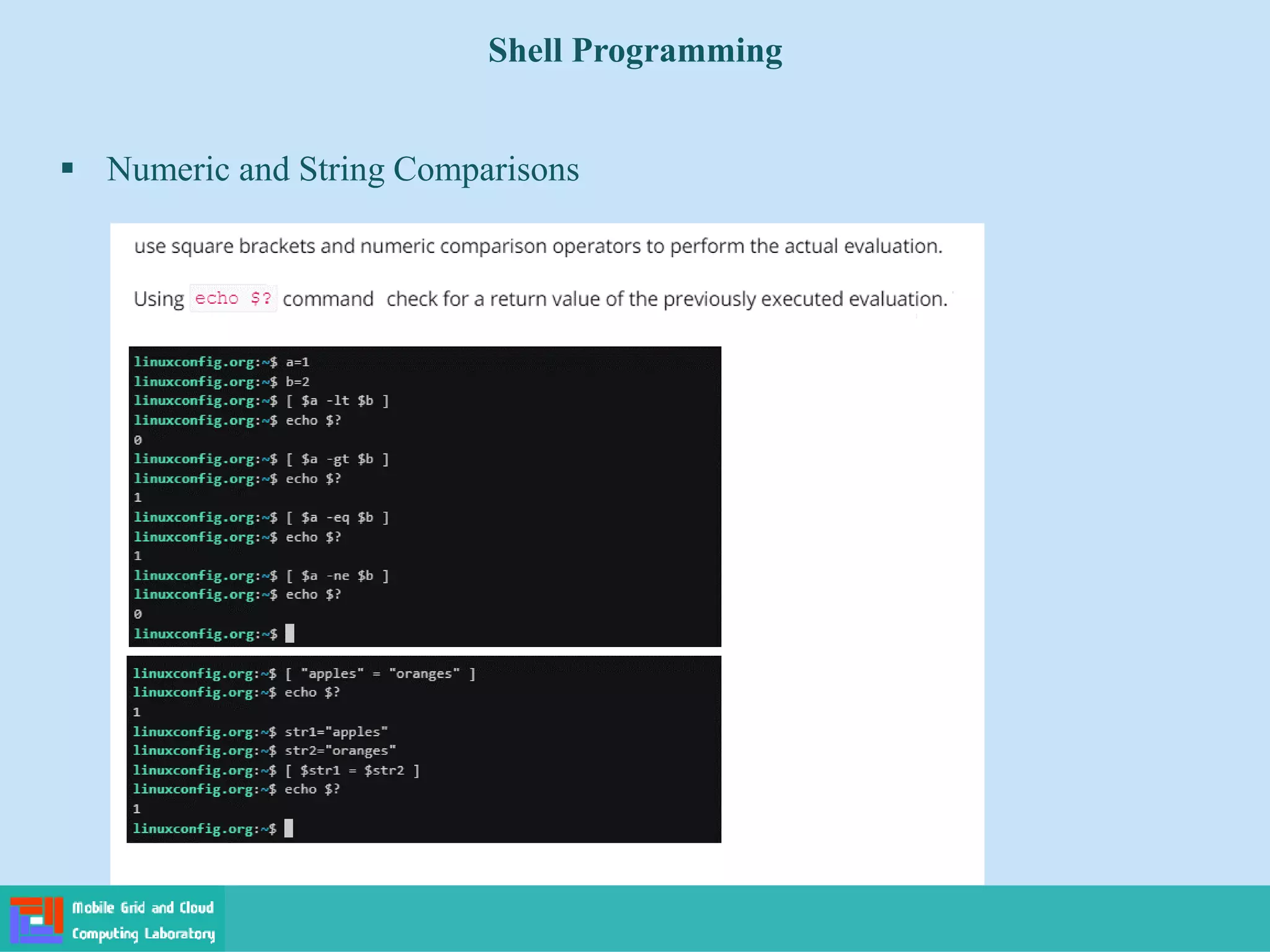 Shell Programming

▪ Numeric and String Comparisons

use square brackets and numeric comparison operators to perform the actual evaluation.

Using echo $? command check for a return value of the previously executed evaluation.

linuxconfig.org:~$ a=1
linuxconfig.org:~$ b=2
linuxconfig.org:~$ [ $a -lt $b ]
linuxconfig.org:~$ echo $?
0
linuxconfig.org:~$ [ $a -gt $b ]
linuxconfig.org:~$ echo $?
1
linuxconfig.org:~$ [ $a -eq $b ]
linuxconfig.org:~$ echo $?
1
linuxconfig.org:~$ [ $a -ne $b ]
linuxconfig.org:~$ echo $?
0
linuxconfig.org:~$

linuxconfig.org:~$ [ "apples" = "oranges" ]
linuxconfig.org:~$ echo $?
1
linuxconfig.org:~$ str1="apples"
linuxconfig.org:~$ str2="oranges"
linuxconfig.org:~$ [ $str1 = $str2 ]
linuxconfig.org:~$ echo $?
1
linuxconfig.org:~$

Mobile Grid and Cloud Computing Laboratory